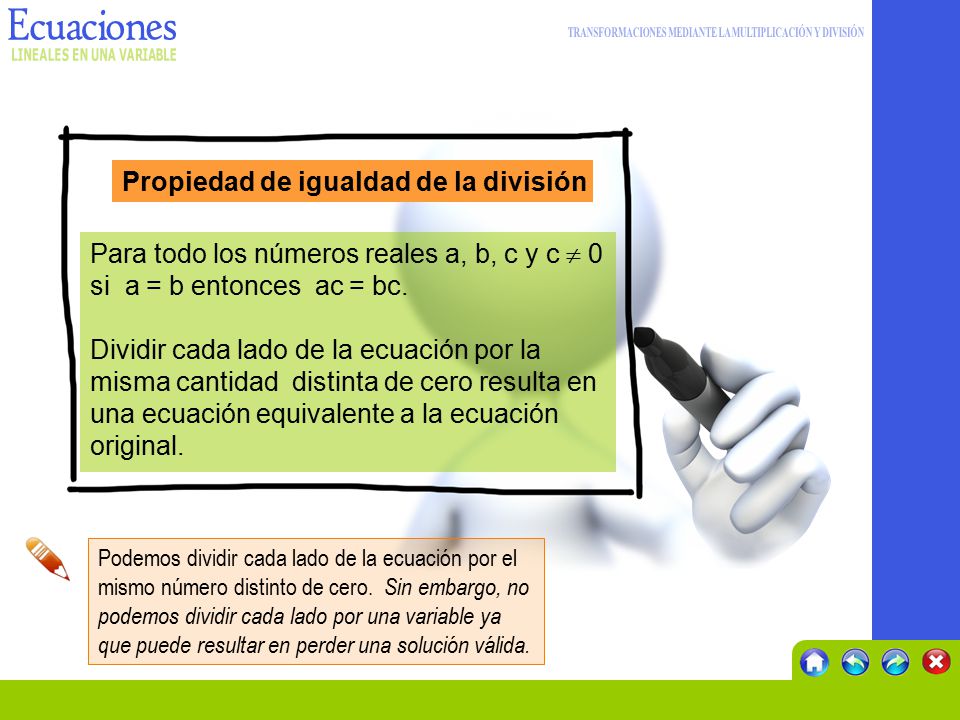 Ecuaciones
LINEALES EN UNA VARIABLE

TRANSFORMACIONES MEDIANTE LA MULTIPLICACIÓN Y DIVISIÓN

Propiedad de igualdad de la división

Para todo los números reales a, b, c y c $\neq$ 0 si a = b entonces ac = bc.

Dividir cada lado de la ecuación por la misma cantidad distinta de cero resulta en una ecuación equivalente a la ecuación original.

Podemos dividir cada lado de la ecuación por el mismo número distinto de cero. Sin embargo, no podemos dividir cada lado por una variable ya que puede resultar en perder una solución válida.